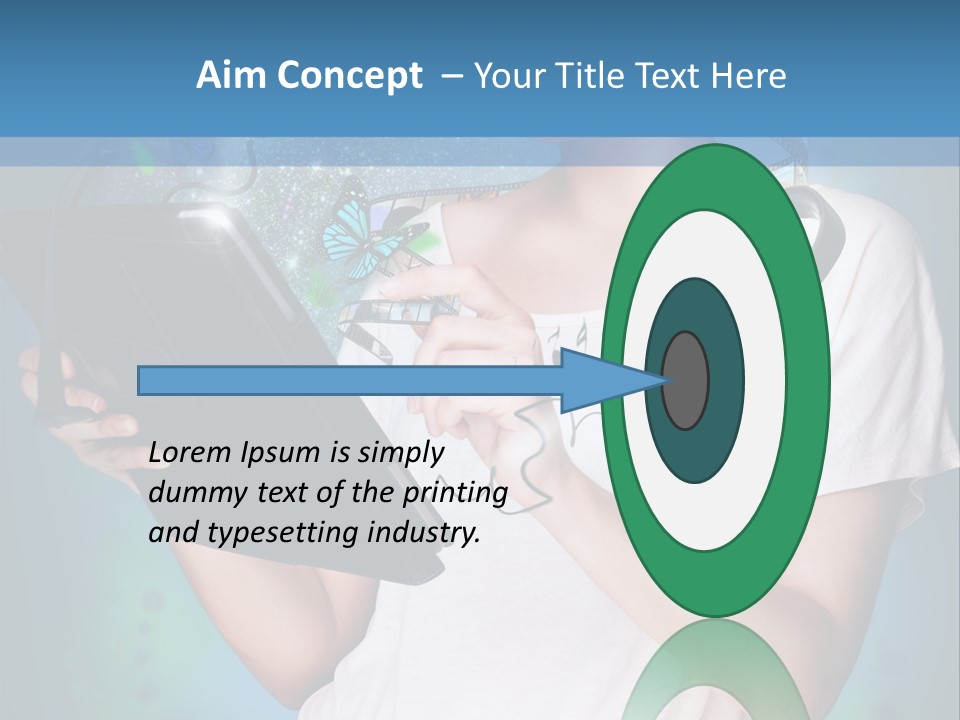 Aim Concept – Your Title Text Here

Lorem Ipsum is simply dummy text of the printing and typesetting industry.